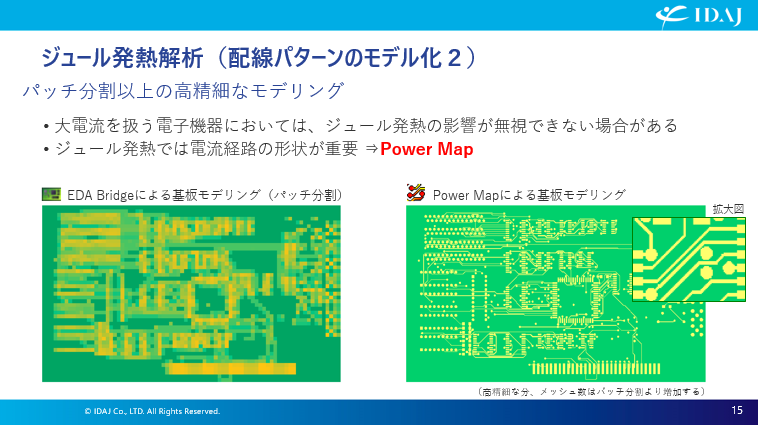 IDAJ

ジュール発熱解析（配線パターンのモデル化２）

パッチ分割以上の高精細なモデリング

• 大電流を扱う電子機器においては、ジュール発熱の影響が無視できない場合がある
• ジュール発熱では電流経路の形状が重要 ⇒Power Map

EDA Bridgeによる基板モデリング（パッチ分割）

Power Mapによる基板モデリング

拡大図

（高精細な分、メッシュ数はパッチ分割より増加する）

© IDAJ Co., LTD. All Rights Reserved.

15